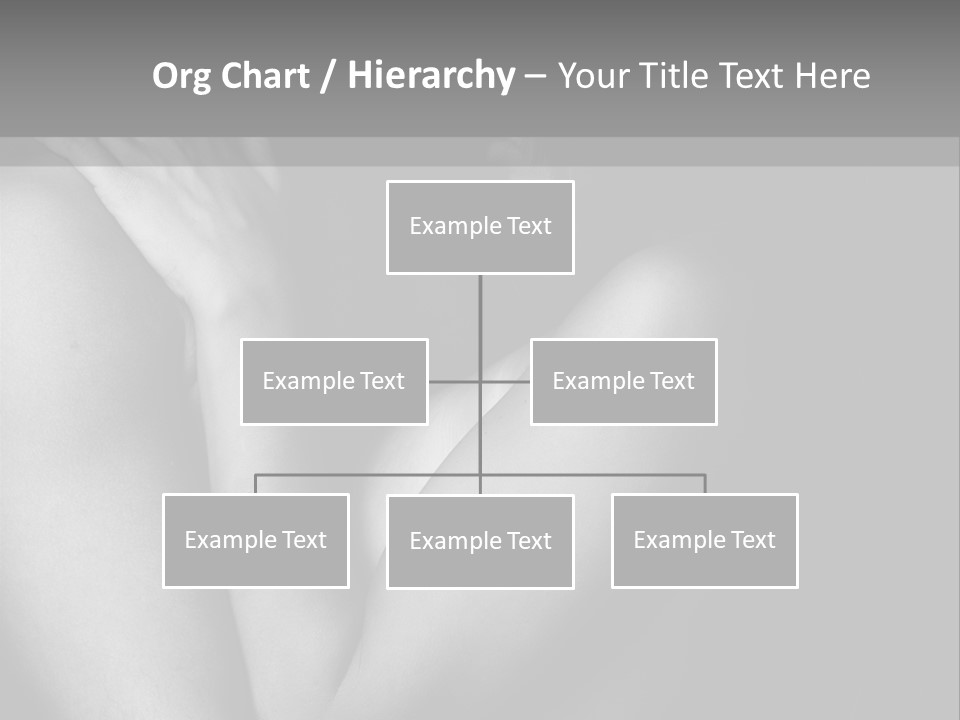 Org Chart / Hierarchy – Your Title Text Here

Example Text

Example Text

Example Text

Example Text

Example Text

Example Text